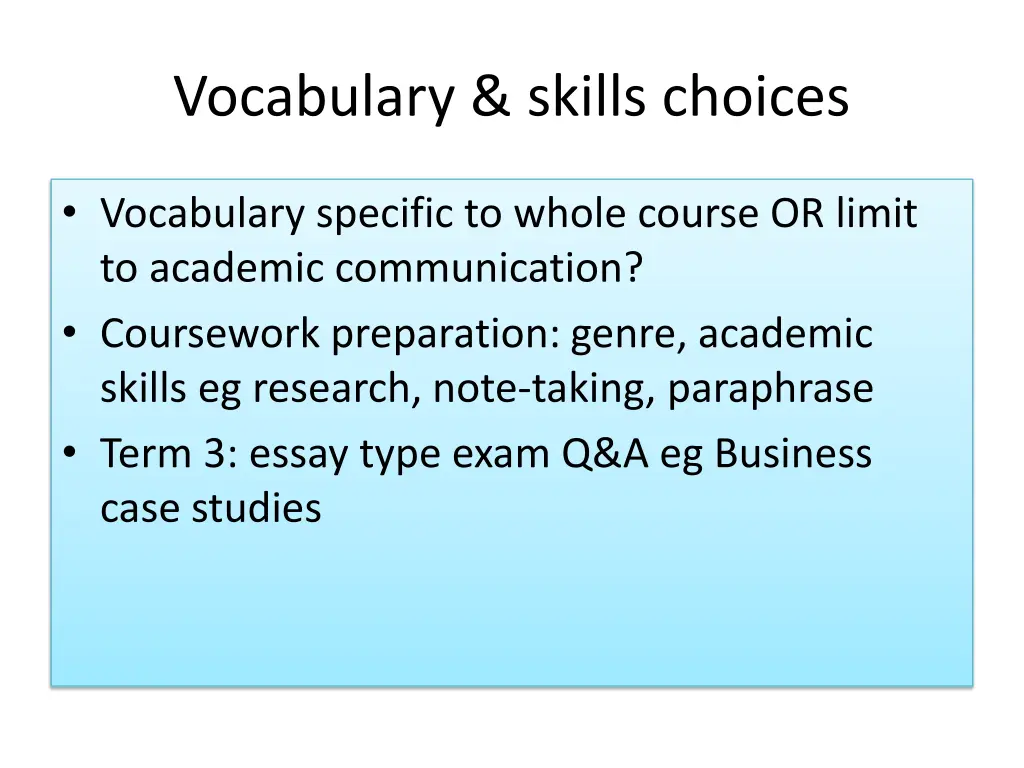 Vocabulary & skills choices

• Vocabulary specific to whole course OR limit to academic communication?
• Coursework preparation: genre, academic skills eg research, note-taking, paraphrase
• Term 3: essay type exam Q&A eg Business case studies